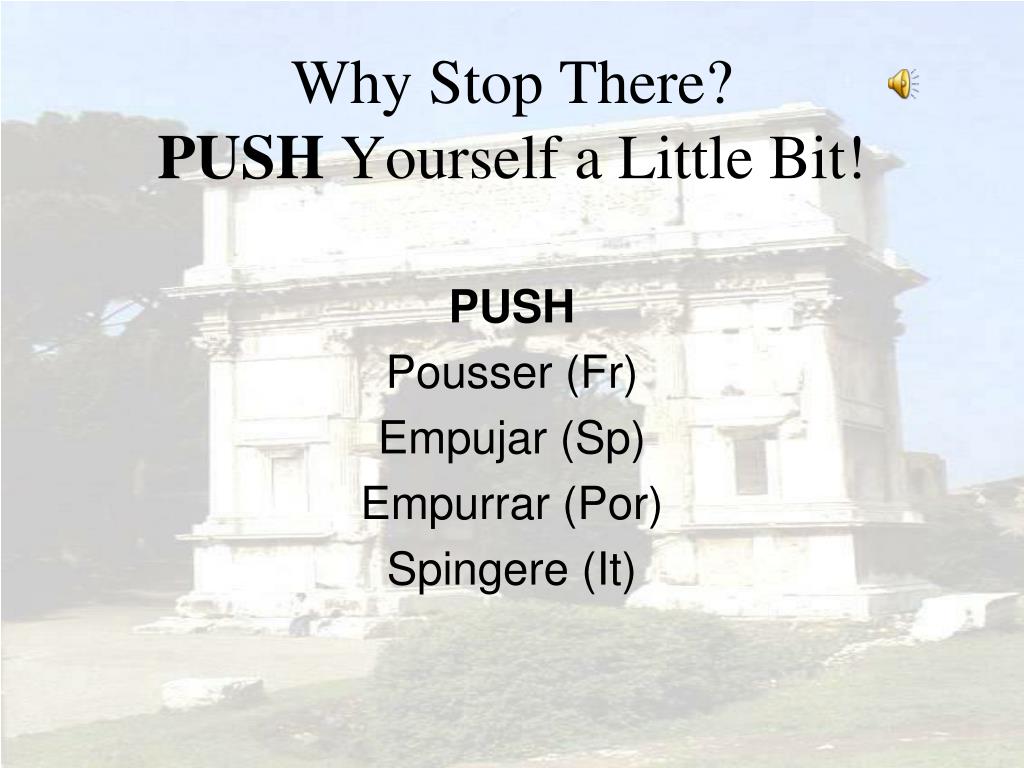 Why Stop There?
PUSH Yourself a Little Bit!

PUSH
Pousser (Fr)
Empujar (Sp)
Empurrar (Por)
Spingere (It)